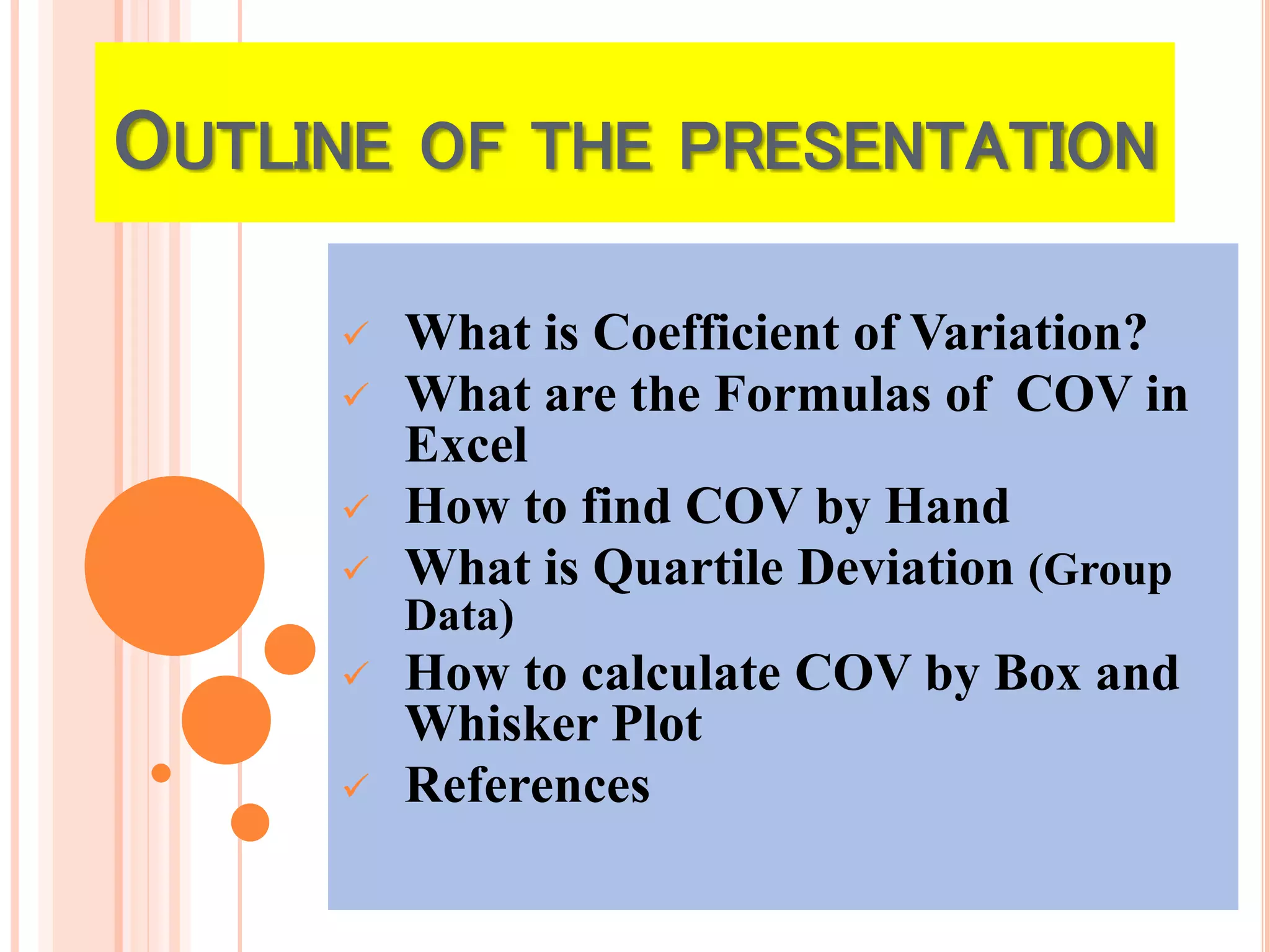 OUTLINE OF THE PRESENTATION

✓ What is Coefficient of Variation?
✓ What are the Formulas of COV in Excel
✓ How to find COV by Hand
✓ What is Quartile Deviation (Group Data)
✓ How to calculate COV by Box and Whisker Plot
✓ References